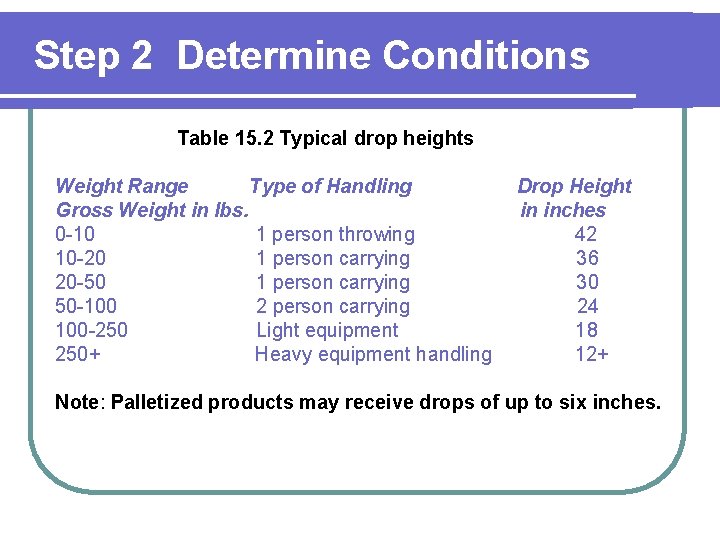 Step 2 Determine Conditions

Table 15.2 Typical drop heights

| Weight Range Gross Weight in lbs. | Type of Handling | Drop Height in inches |
|---|---|---|
| 0-10 | 1 person throwing | 42 |
| 10-20 | 1 person carrying | 36 |
| 20-50 | 1 person carrying | 30 |
| 50-100 | 2 person carrying | 24 |
| 100-250 | Light equipment | 18 |
| 250+ | Heavy equipment handling | 12+ |

Note: Palletized products may receive drops of up to six inches.